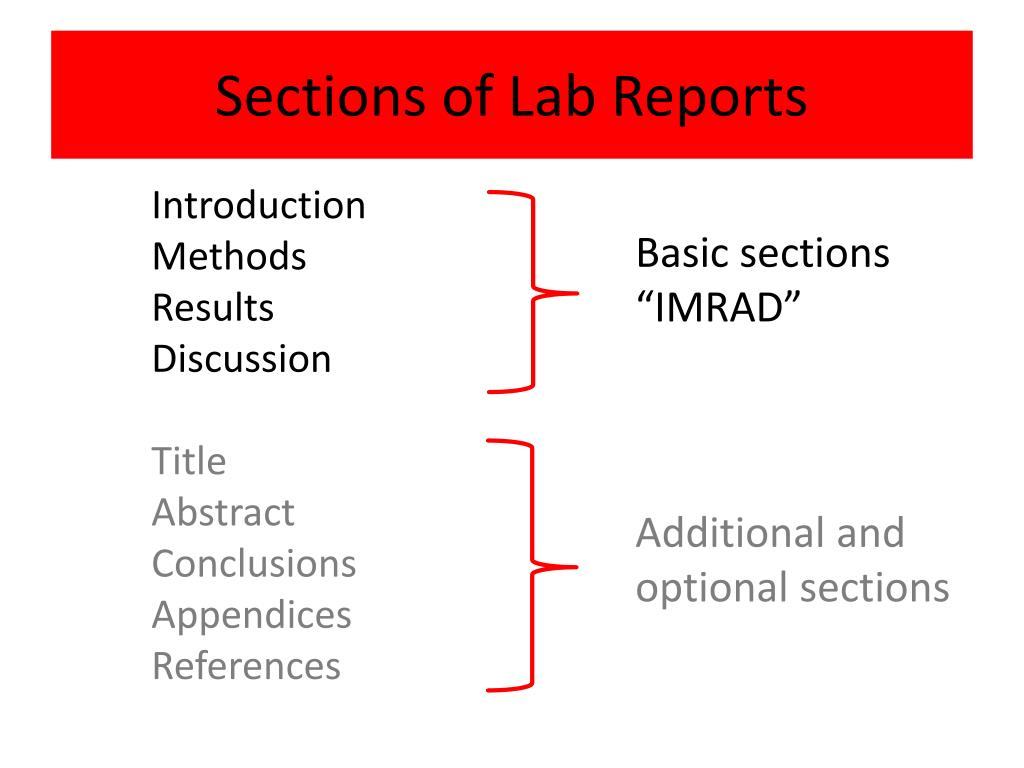 Sections of Lab Reports

Introduction
Methods
Results
Discussion

Basic sections
“IMRAD”

Title
Abstract
Conclusions
Appendices
References

Additional and optional sections